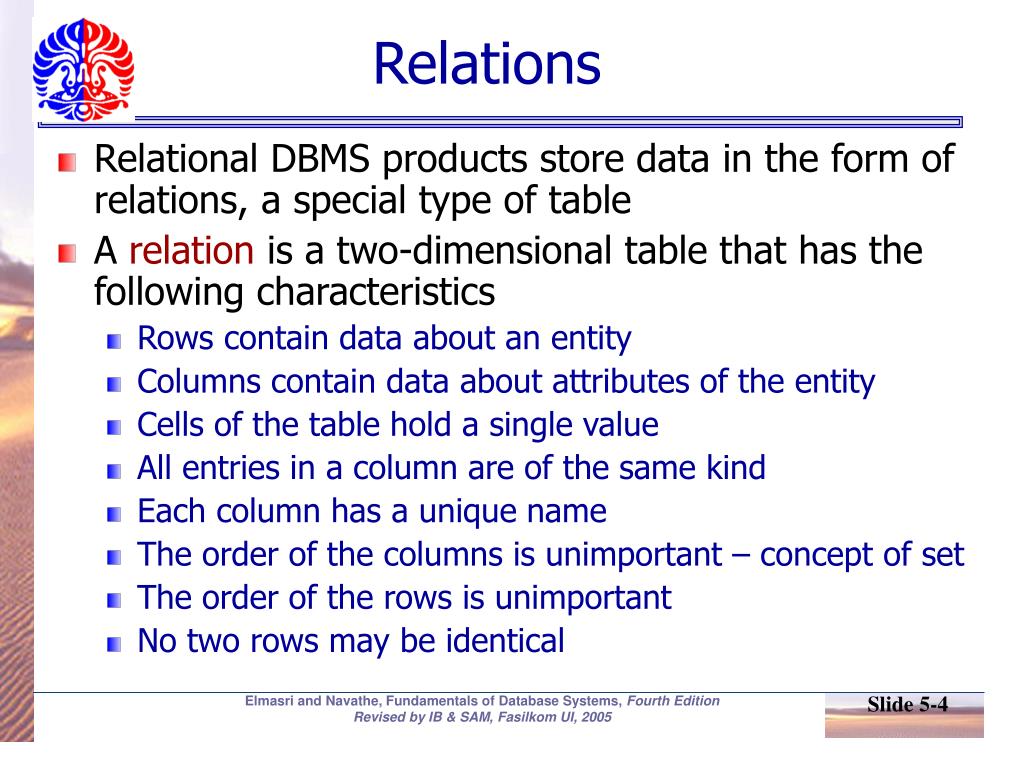 Relations

Relational DBMS products store data in the form of relations, a special type of table

A relation is a two-dimensional table that has the following characteristics

Rows contain data about an entity

Columns contain data about attributes of the entity

Cells of the table hold a single value

All entries in a column are of the same kind

Each column has a unique name

The order of the columns is unimportant – concept of set

The order of the rows is unimportant

No two rows may be identical

Elmasri and Navathe, Fundamentals of Database Systems, Fourth Edition
Revised by IB & SAM, Fasilkom UI, 2005

Slide 5-4